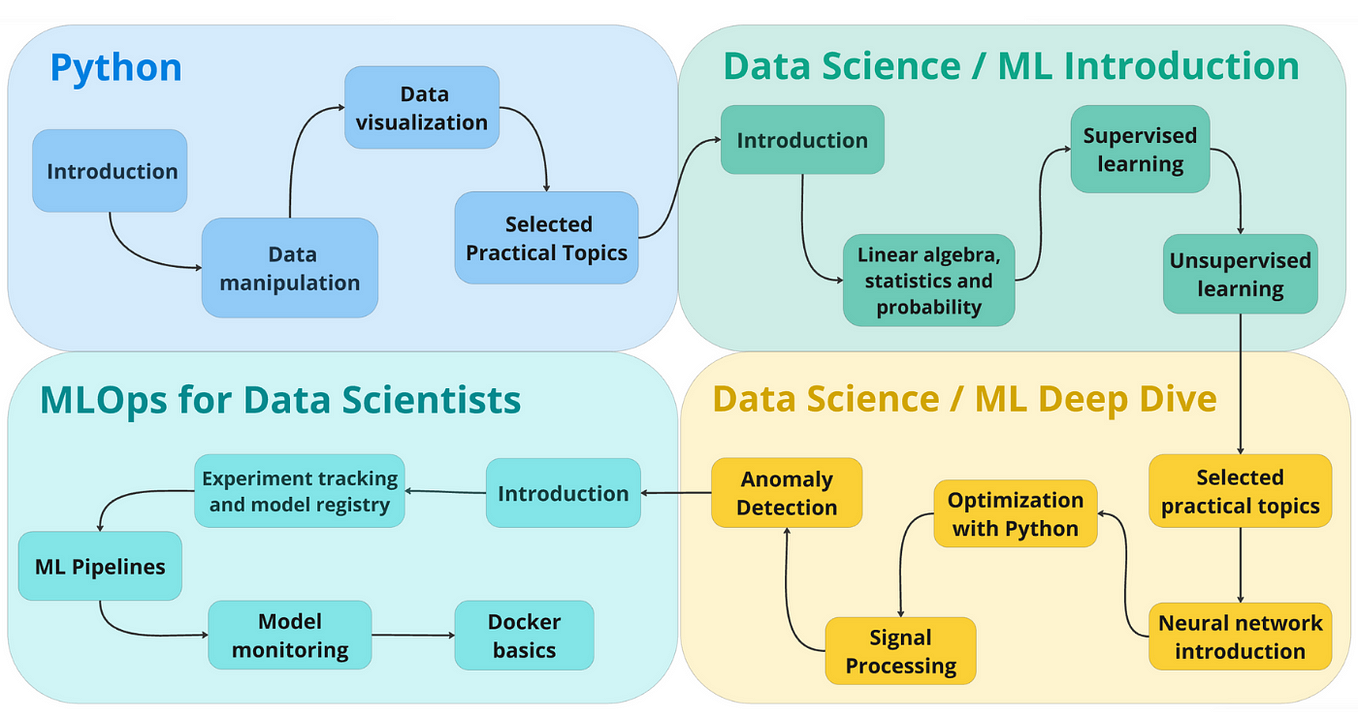 Python

Introduction

Data manipulation

Data visualization

Selected Practical Topics

Data Science / ML Introduction

Introduction

Linear algebra, statistics and probability

Supervised learning

Unsupervised learning

Data Science / ML Deep Dive

Selected practical topics

Neural network introduction

Optimization with Python

Signal Processing

Anomaly Detection

MLOps for Data Scientists

Introduction

Experiment tracking and model registry

ML Pipelines

Model monitoring

Docker basics